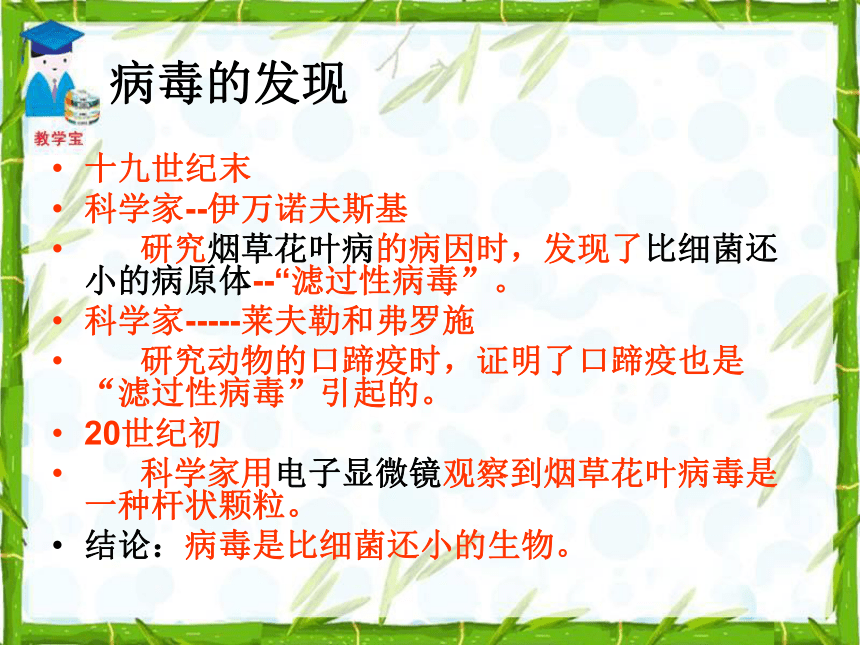 教学宝

病毒的发现

• 十九世纪末
• 科学家--伊万诺夫斯基
• 研究烟草花叶病的病因时，发现了比细菌还小的病原体--“滤过性病毒”。
• 科学家------莱夫勒和弗罗施
• 研究动物的口蹄疫时，证明了口蹄疫也是“滤过性病毒”引起的。
• 20世纪初
• 科学家用电子显微镜观察到烟草花叶病毒是一种杆状颗粒。
• 结论：病毒是比细菌还小的生物。